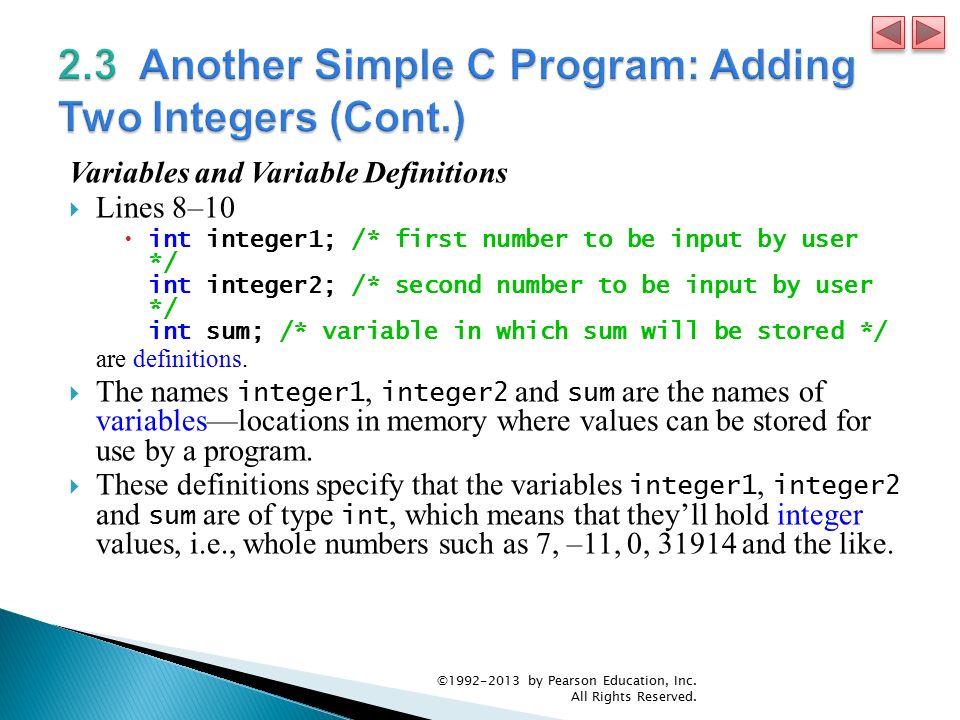 2.3 Another Simple C Program: Adding Two Integers (Cont.)

Variables and Variable Definitions

Lines 8–10

int integer1; /* first number to be input by user */
int integer2; /* second number to be input by user */
int sum; /* variable in which sum will be stored */

are definitions.

The names integer1, integer2 and sum are the names of variables—locations in memory where values can be stored for use by a program.

These definitions specify that the variables integer1, integer2 and sum are of type int, which means that they'll hold integer values, i.e., whole numbers such as 7, –11, 0, 31914 and the like.

©1992-2013 by Pearson Education, Inc. All Rights Reserved.